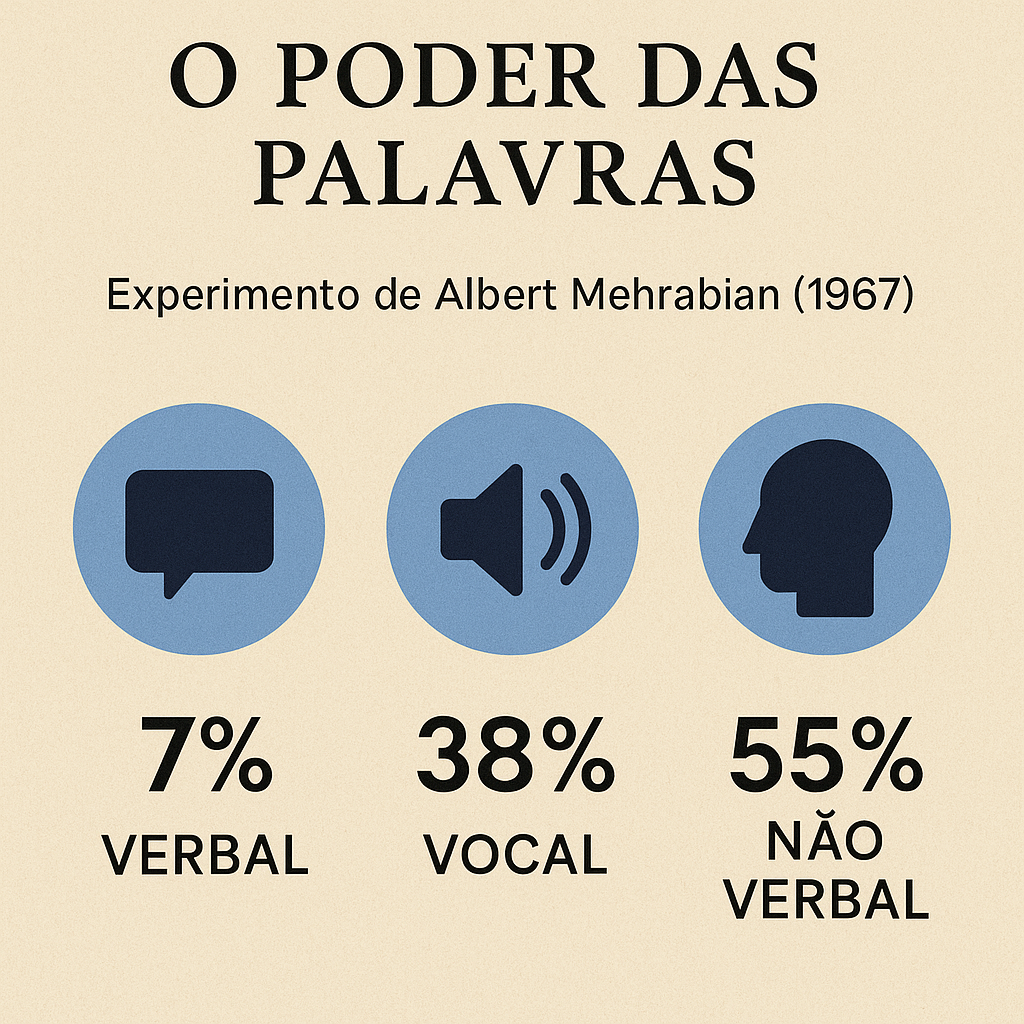 O PODER DAS PALAVRAS

Experimento de Albert Mehrabian (1967)

7%
VERBAL

38%
VOCAL

55%
NÃO VERBAL